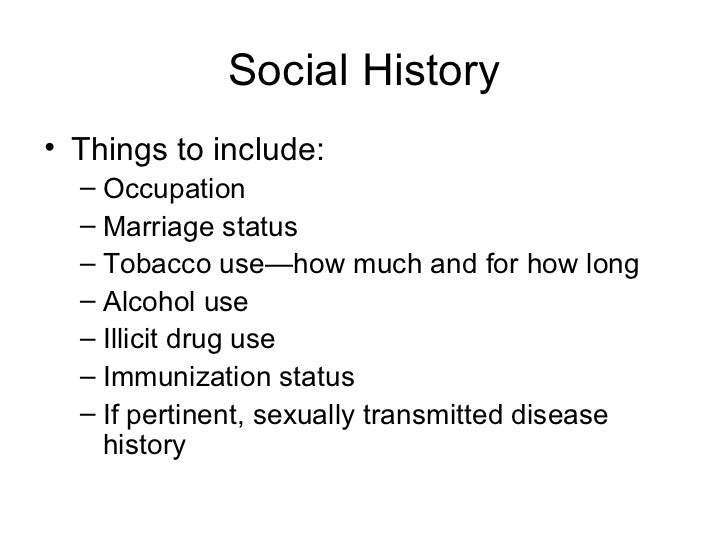 Social History

• Things to include:
– Occupation
– Marriage status
– Tobacco use—how much and for how long
– Alcohol use
– Illicit drug use
– Immunization status
– If pertinent, sexually transmitted disease history